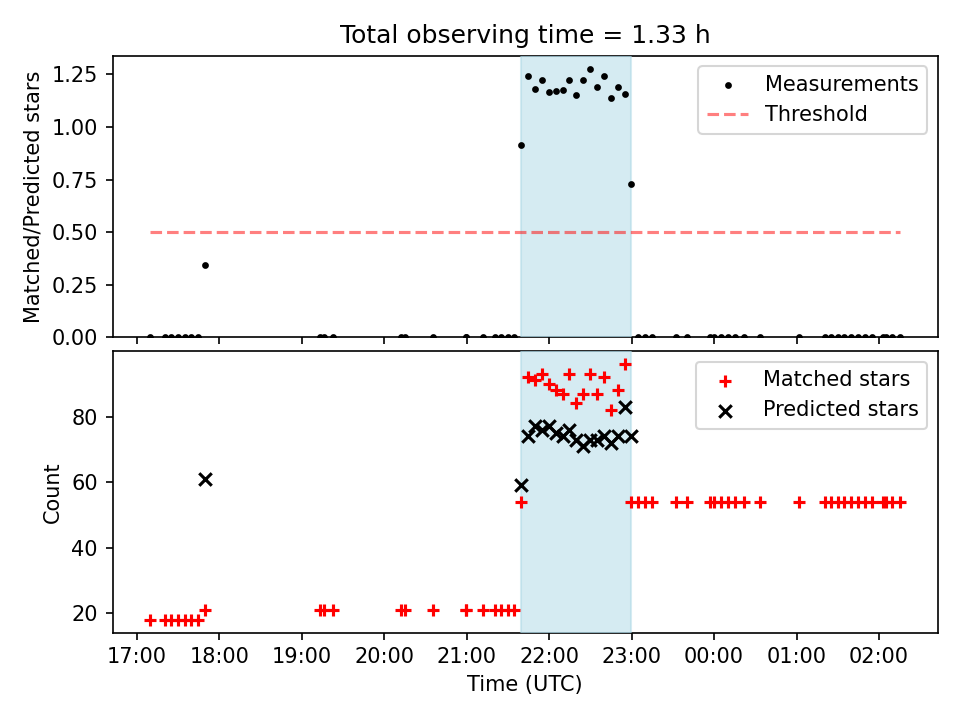 Total observing time = 1.33 h

Matched/Predicted stars

1.25
1.00
0.75
0.50
0.25
0.00

Measurements
Threshold

Count

80
60
40
20

Matched stars
Predicted stars

17:00
18:00
19:00
20:00
21:00
22:00
23:00
00:00
01:00
02:00

Time (UTC)